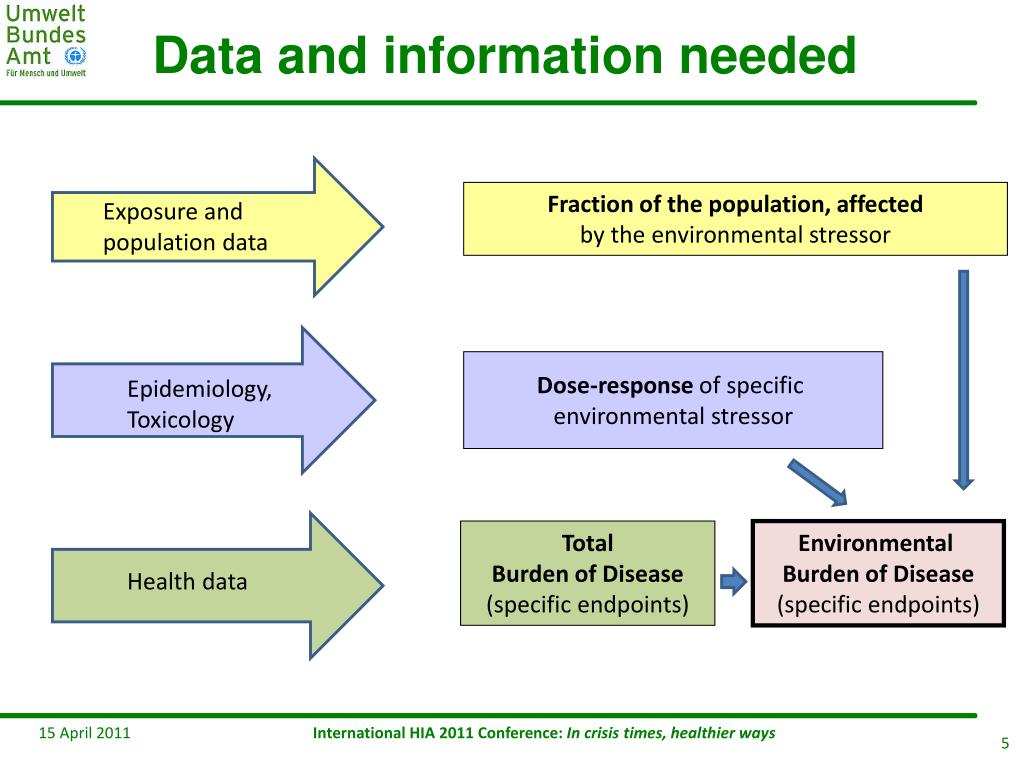 Umwelt Bundes Amt
Für Mensch und Umwelt

Data and information needed

Exposure and population data

Fraction of the population, affected by the environmental stressor

Epidemiology, Toxicology

Dose-response of specific environmental stressor

Health data

Total Burden of Disease (specific endpoints)

Environmental Burden of Disease (specific endpoints)

15 April 2011

International HIA 2011 Conference: In crisis times, healthier ways

5